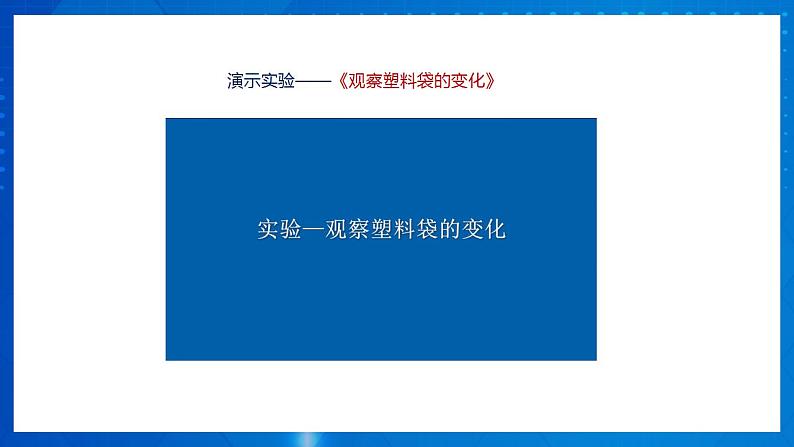 演示实验——《观察塑料袋的变化》

实验一观察塑料袋的变化